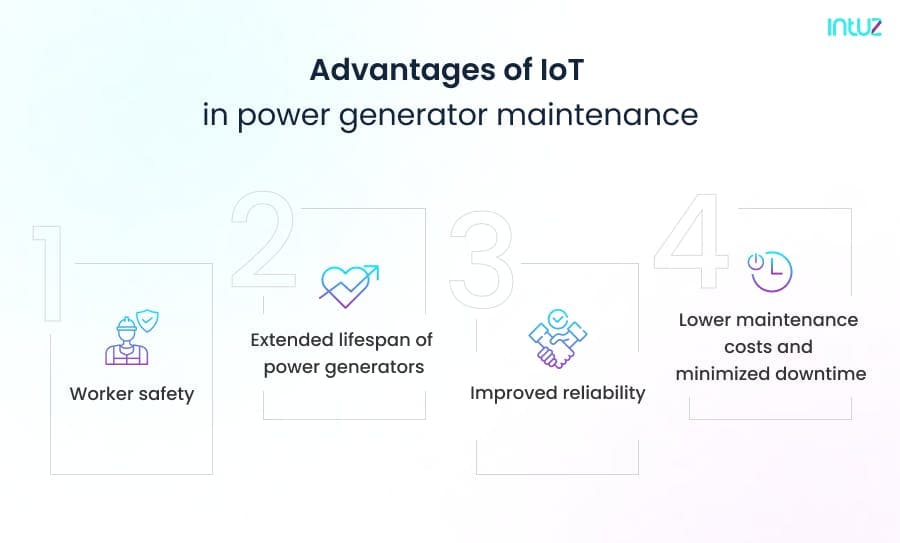 intuz

Advantages of IoT
in power generator maintenance

1
Worker safety

2
Extended lifespan of power generators

3
Improved reliability

4
Lower maintenance costs and minimized downtime